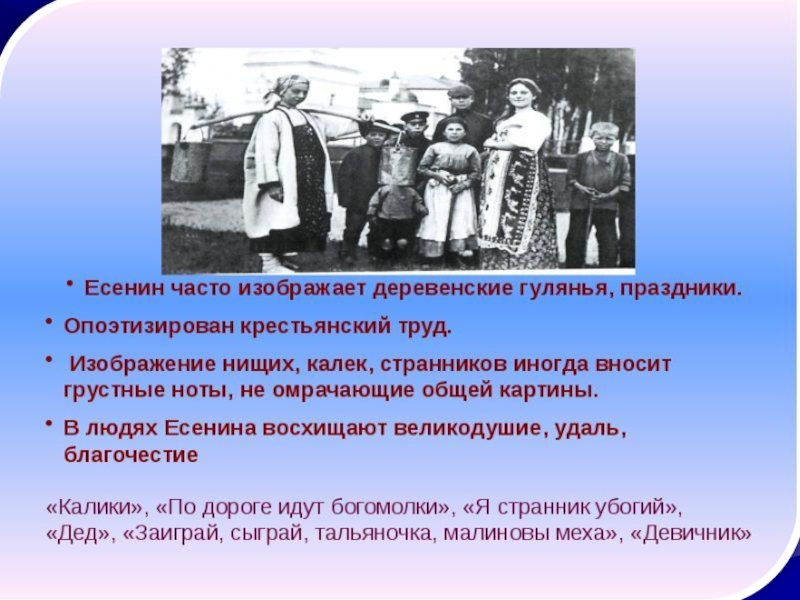 • Есенин часто изображает деревенские гулянья, праздники.

• Опоэтизирован крестьянский труд.

• Изображение нищих, калек, странников иногда вносит грустные ноты, не омрачающие общей картины.

• В людях Есенина восхищают великодушие, удаль, благочестие

«Калики», «По дороге идут богомолки», «Я странник убогий», «Дед», «Заиграй, сыграй, тальяночка, малиновы меха», «Девичник»